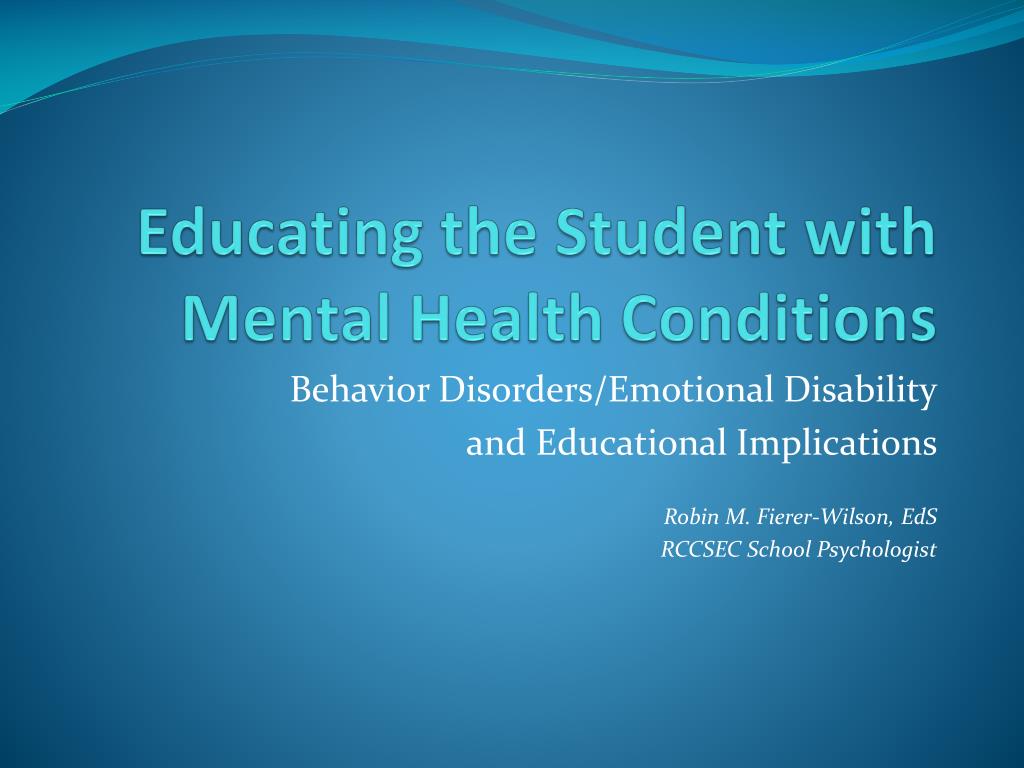 Educating the Student with Mental Health Conditions

Behavior Disorders/Emotional Disability and Educational Implications

Robin M. Fierer-Wilson, EdS
RCCSEC School Psychologist